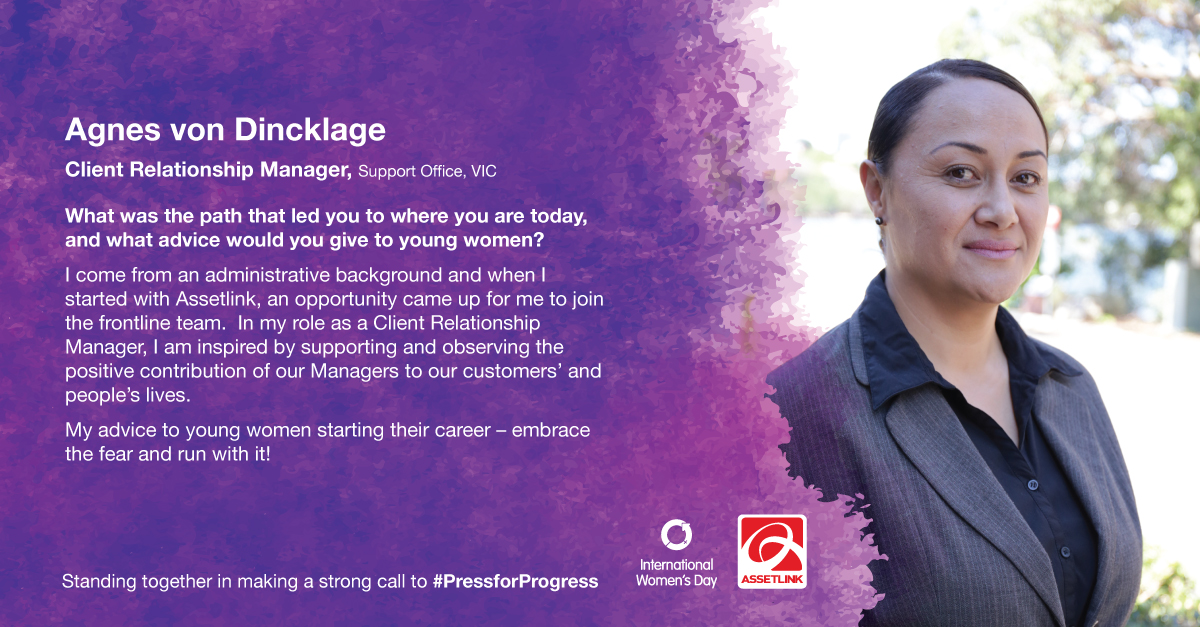 Agnes von Dincklage

Client Relationship Manager, Support Office, VIC

What was the path that led you to where you are today, and what advice would you give to young women?

I come from an administrative background and when I started with Assetlink, an opportunity came up for me to join the frontline team. In my role as a Client Relationship Manager, I am inspired by supporting and observing the positive contribution of our Managers to our customers' and people's lives.

My advice to young women starting their career – embrace the fear and run with it!

Standing together in making a strong call to #PressforProgress

International Women's Day

ASSETLINK